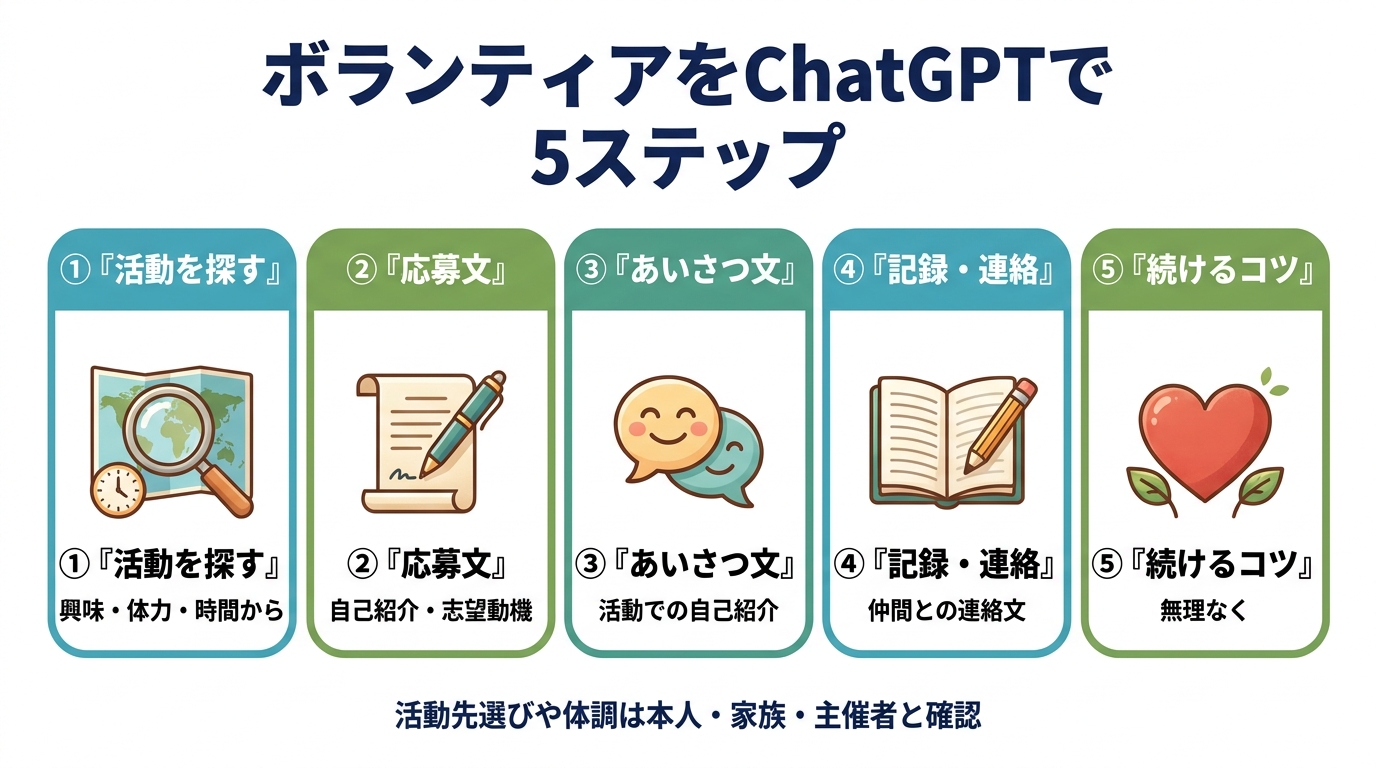 ボランティアをChatGPTで
5ステップ

①『活動を探す』

①『活動を探す』
興味・体力・時間から

②『応募文』

②『応募文』
自己紹介・志望動機

③『あいさつ文』

③『あいさつ文』
活動での自己紹介

④『記録・連絡』

④『記録・連絡』
仲間との連絡文

⑤『続けるコツ』

⑤『続けるコツ』
無理なく

活動先選びや体調は本人・家族・主催者と確認